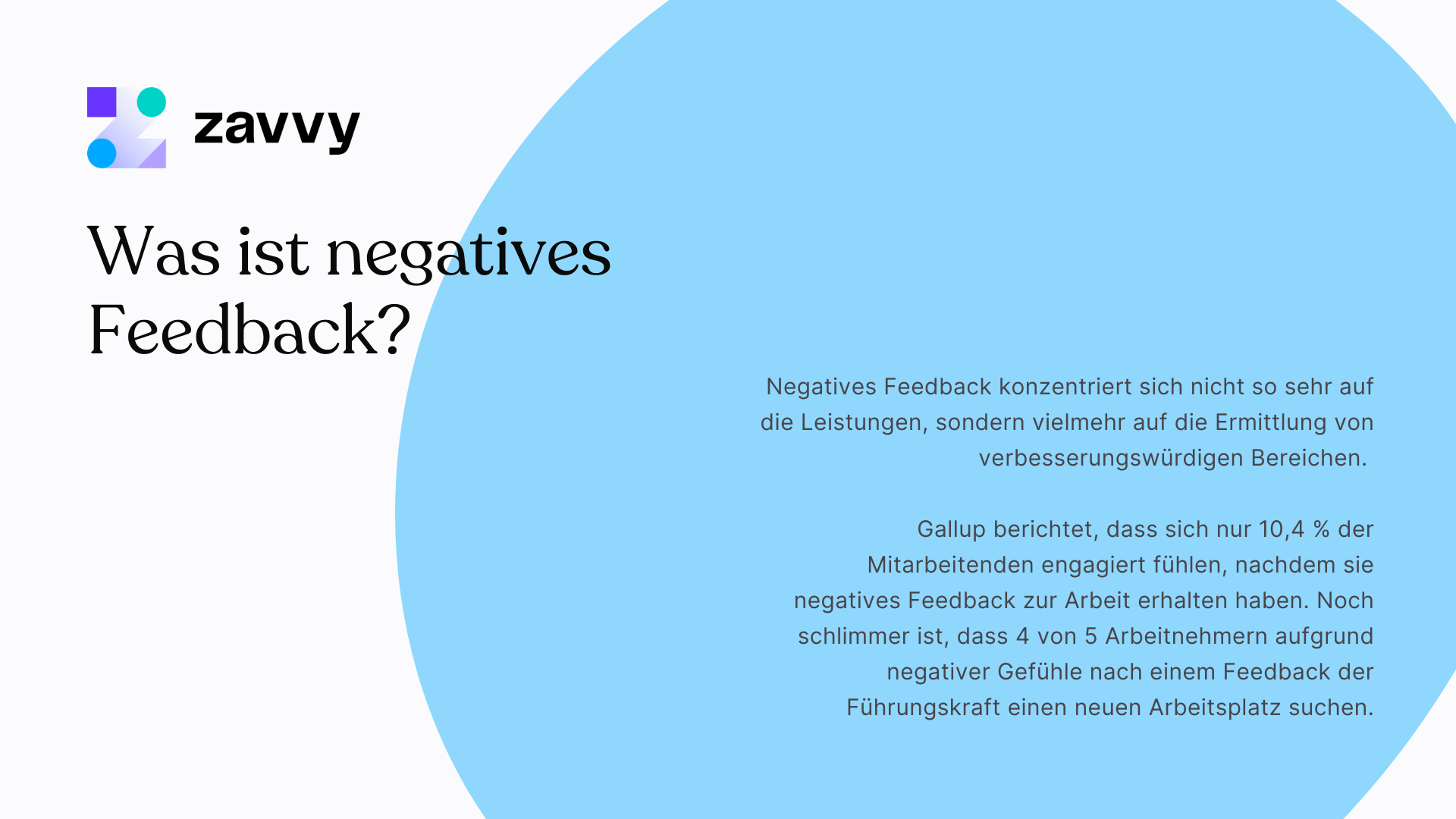 zavvy

Was ist negatives Feedback?

Negatives Feedback konzentriert sich nicht so sehr auf die Leistungen, sondern vielmehr auf die Ermittlung von verbesserungswürdigen Bereichen.

Gallup berichtet, dass sich nur 10,4 % der Mitarbeitenden engagiert fühlen, nachdem sie negatives Feedback zur Arbeit erhalten haben. Noch schlimmer ist, dass 4 von 5 Arbeitnehmern aufgrund negativer Gefühle nach einem Feedback der Führungskraft einen neuen Arbeitsplatz suchen.